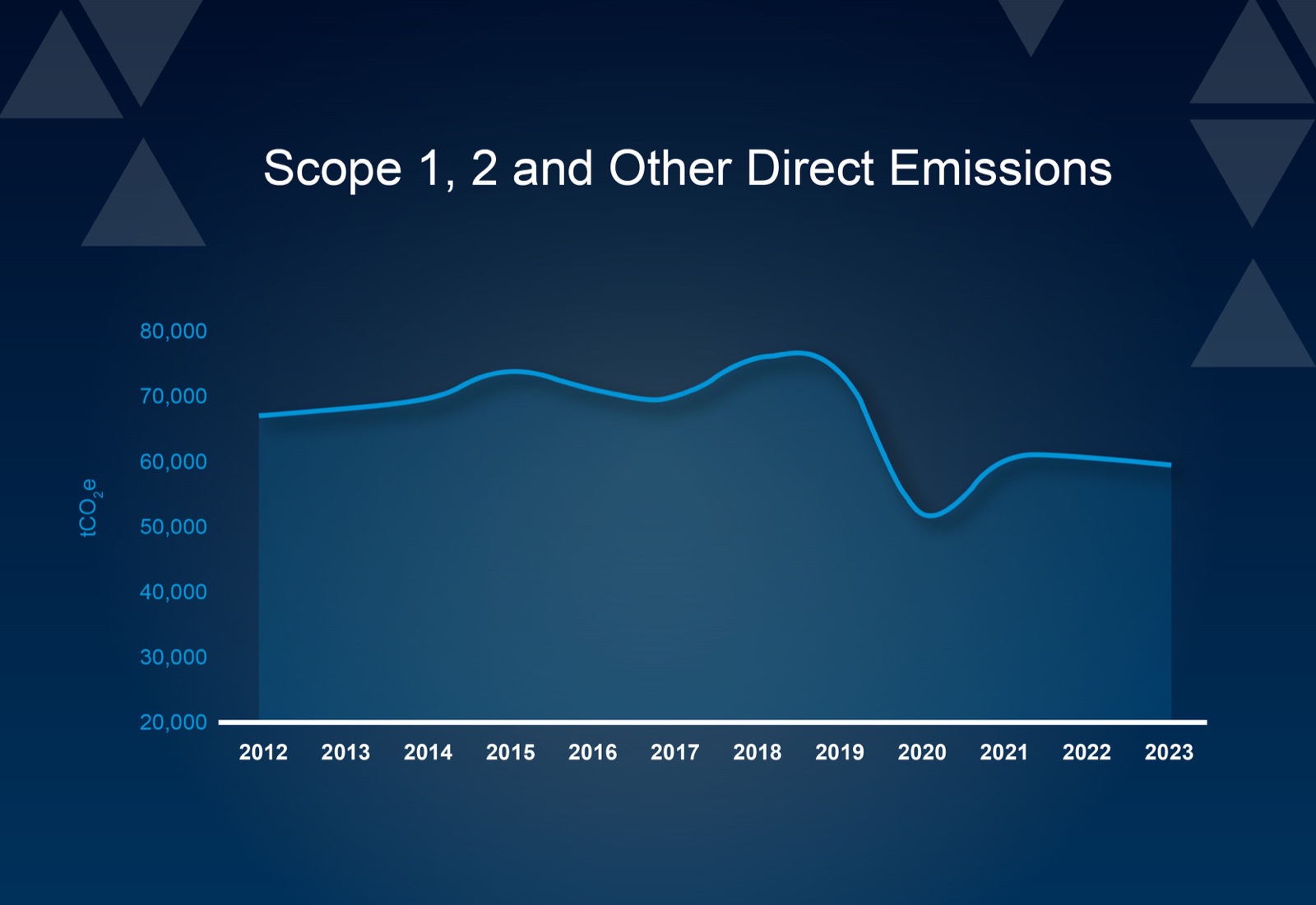 Scope 1, 2 and Other Direct Emissions

$tCO_2e$

80,000
70,000
60,000
50,000
40,000
30,000
20,000

2012 2013 2014 2015 2016 2017 2018 2019 2020 2021 2022 2023